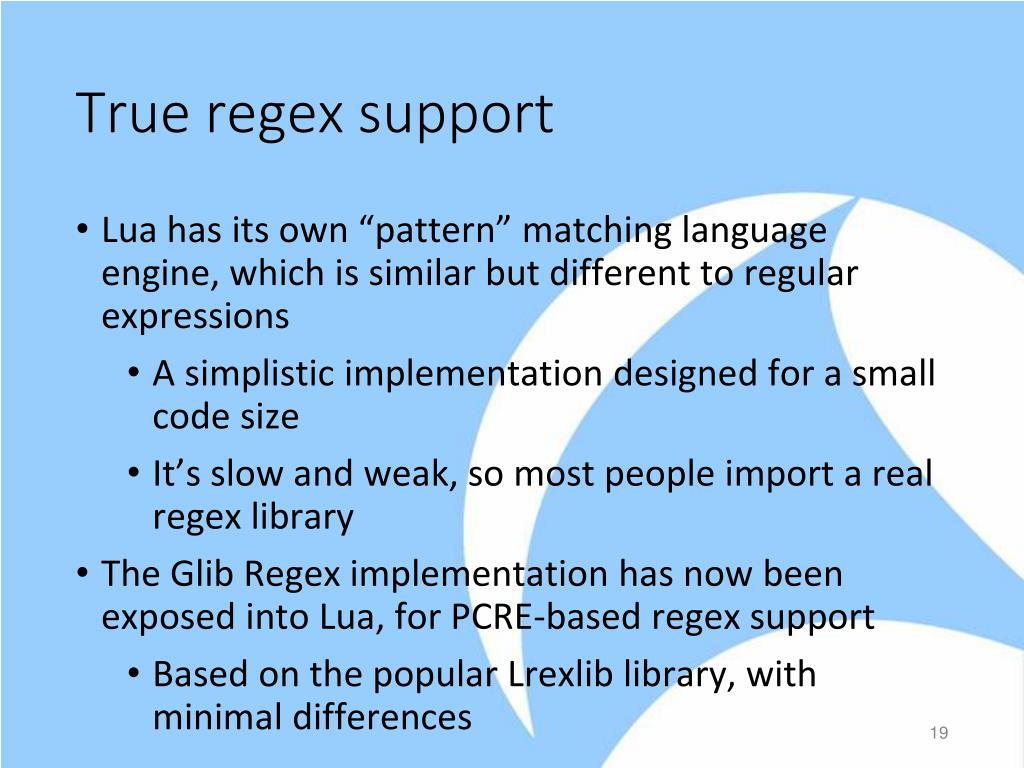 True regex support

• Lua has its own “pattern” matching language engine, which is similar but different to regular expressions
  • A simplistic implementation designed for a small code size
  • It’s slow and weak, so most people import a real regex library
• The Glib Regex implementation has now been exposed into Lua, for PCRE-based regex support
  • Based on the popular Lrexlib library, with minimal differences

19